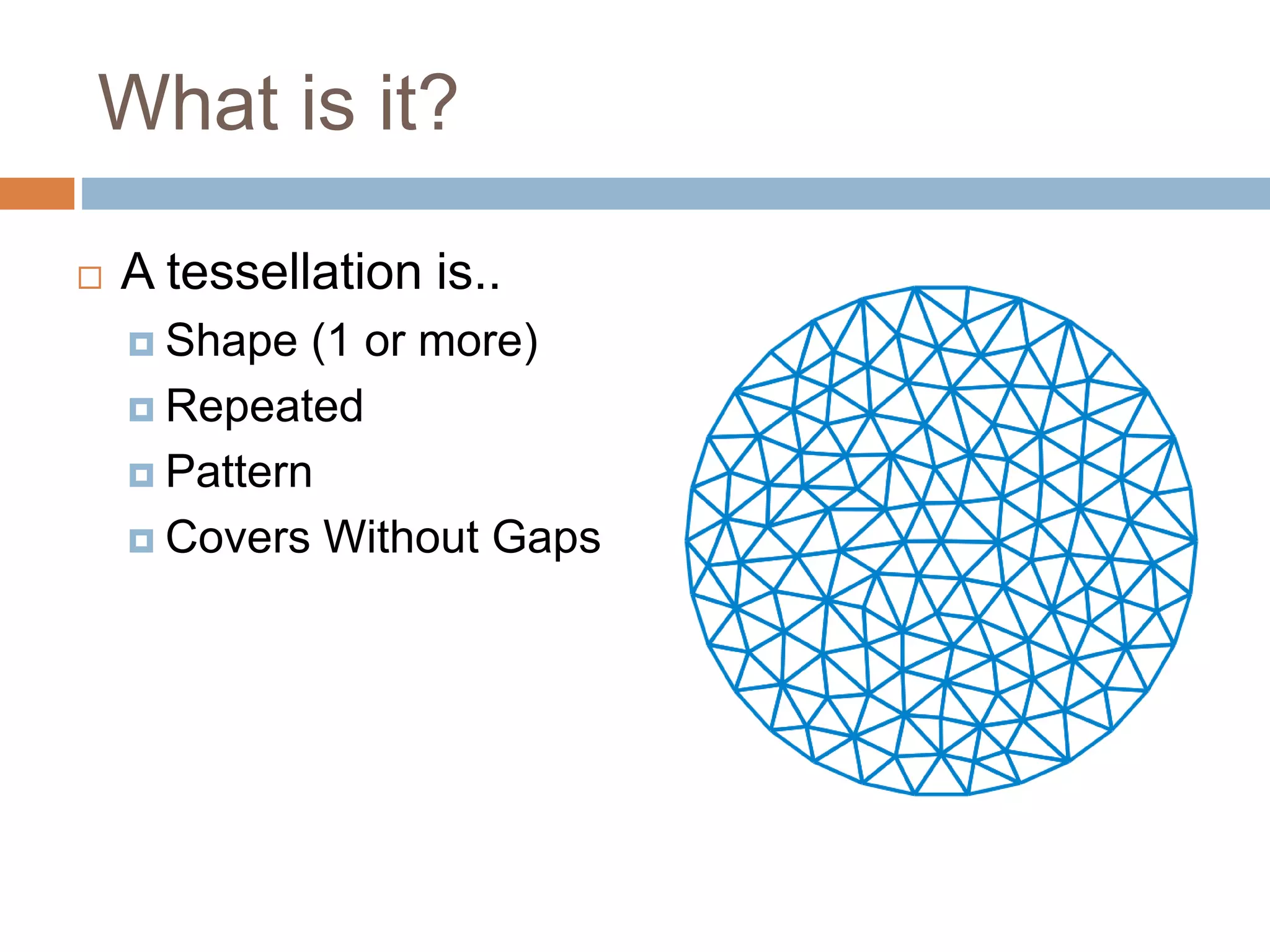 What is it?

A tessellation is..

Shape (1 or more)

Repeated

Pattern

Covers Without Gaps